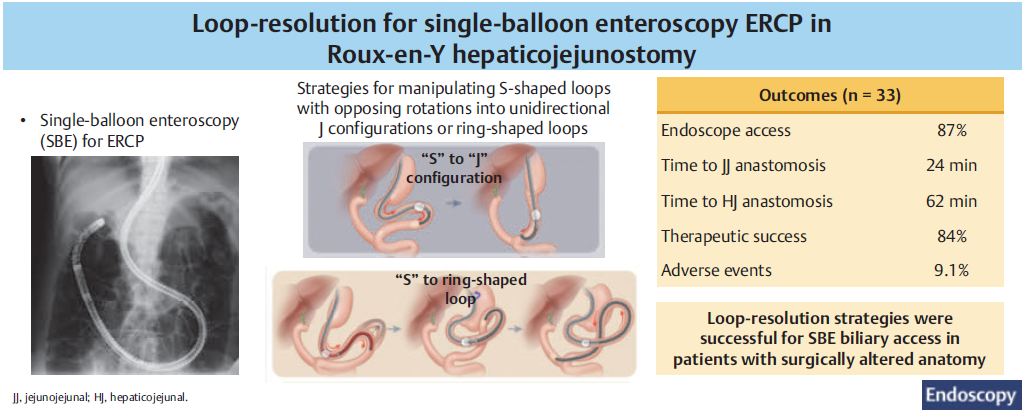 Loop-resolution for single-balloon enteroscopy ERCP in Roux-en-Y hepaticojejunostomy

• Single-balloon enteroscopy (SBE) for ERCP

Strategies for manipulating S-shaped loops with opposing rotations into unidirectional J configurations or ring-shaped loops

"S" to "J" configuration

"S" to ring-shaped loop

| Outcomes (n = 33) | |
|---|---|
| Endoscope access | 87% |
| Time to JJ anastomosis | 24 min |
| Time to HJ anastomosis | 62 min |
| Therapeutic success | 84% |
| Adverse events | 9.1% |

Loop-resolution strategies were successful for SBE biliary access in patients with surgically altered anatomy

JJ, jejunojejunal; HJ, hepaticojejunal.

Endoscopy